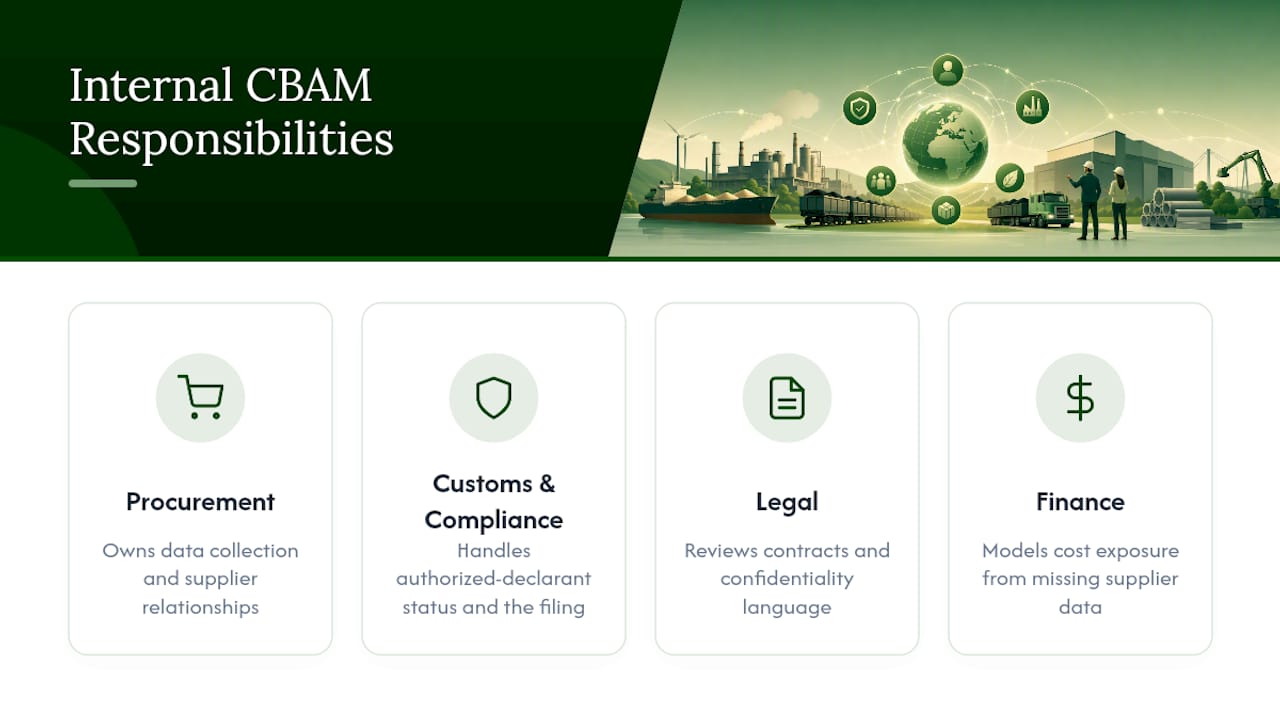 Internal CBAM Responsibilities

Procurement
Owns data collection and supplier relationships

Customs & Compliance
Handles authorized-declarant status and the filing

Legal
Reviews contracts and confidentiality language

Finance
Models cost exposure from missing supplier data